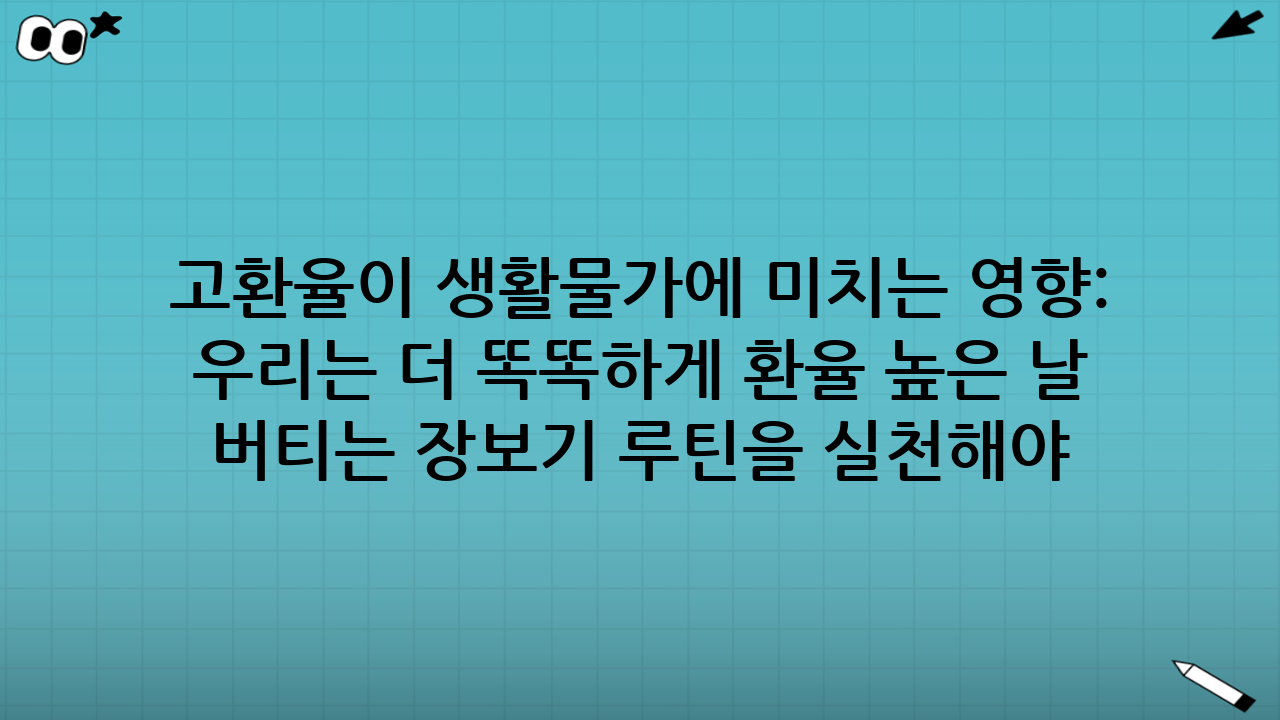 고환율이 생활물가에 미치는 영향: 우리는 더 똑똑하게 환율 높은 날 버티는 장보기 루틴을 실천해야